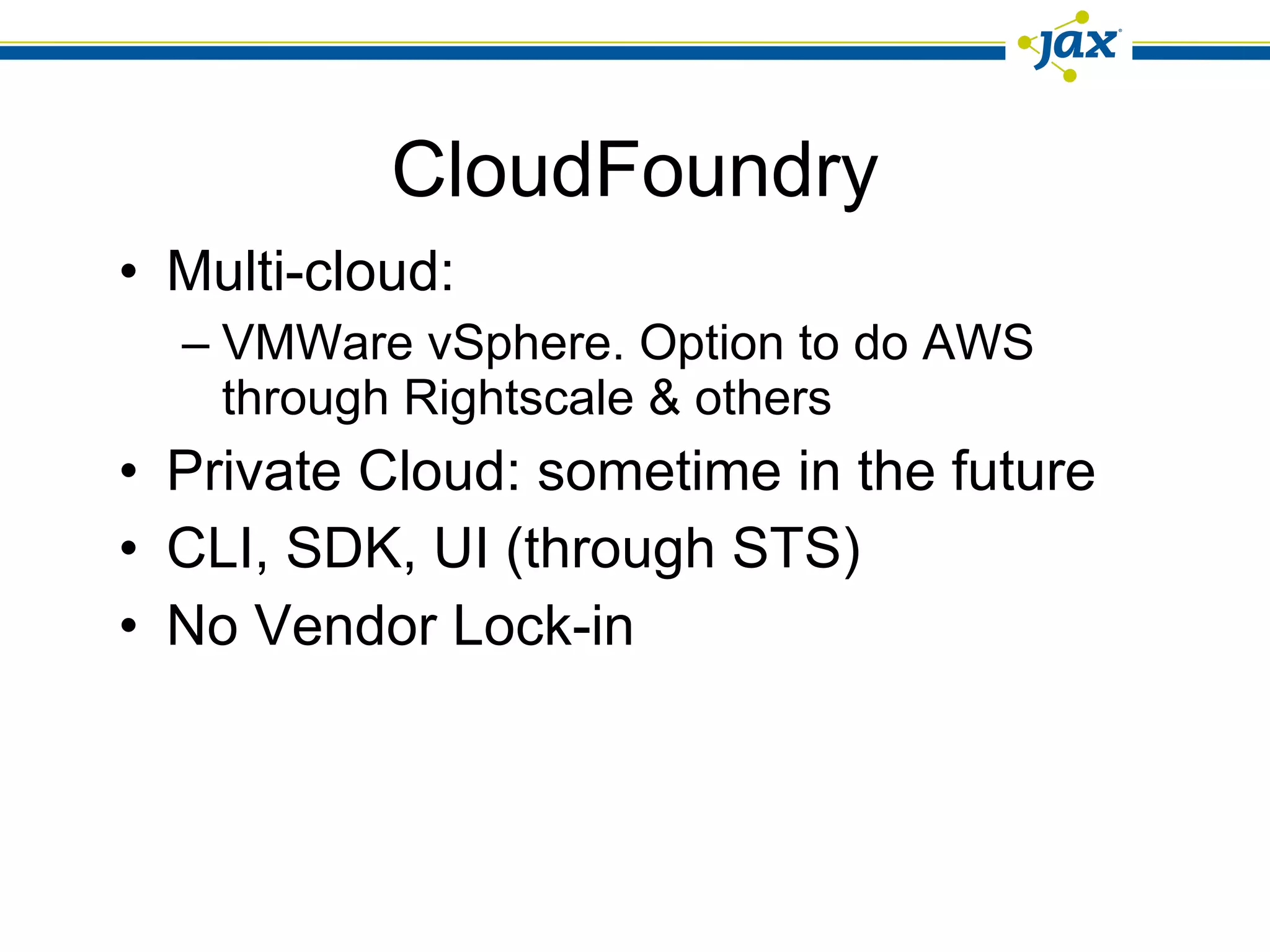 jax

CloudFoundry

• Multi-cloud:
 – VMWare vSphere. Option to do AWS through Rightscale & others
• Private Cloud: sometime in the future
• CLI, SDK, UI (through STS)
• No Vendor Lock-in